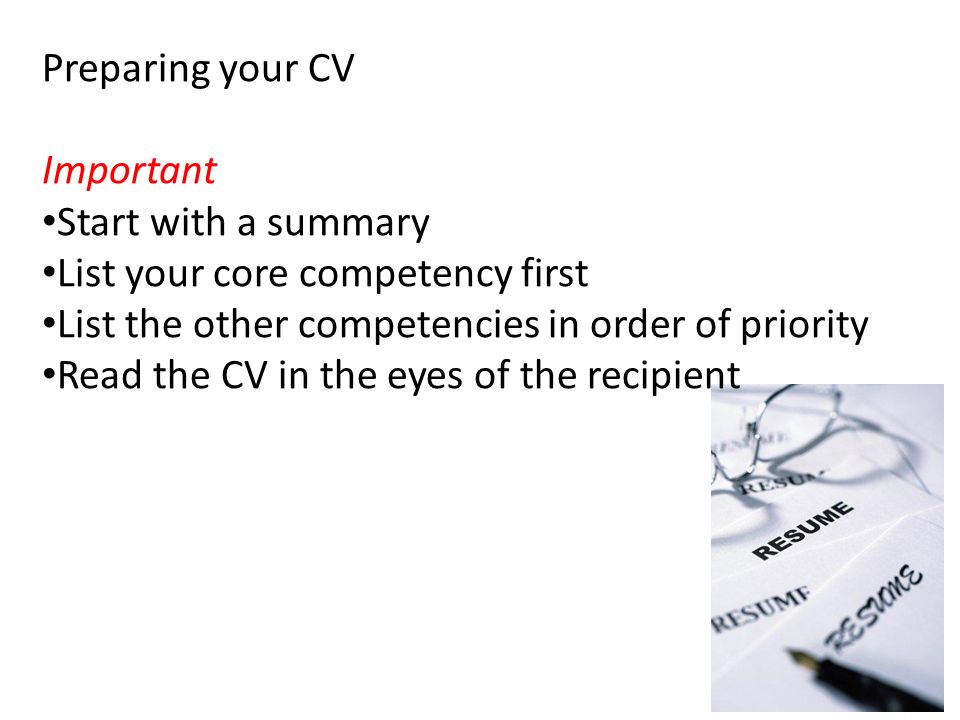 Preparing your CV

Important
•Start with a summary
•List your core competency first
•List the other competencies in order of priority
•Read the CV in the eyes of the recipient

RESUME
RESUME
RESUME
RESUME
RESUME